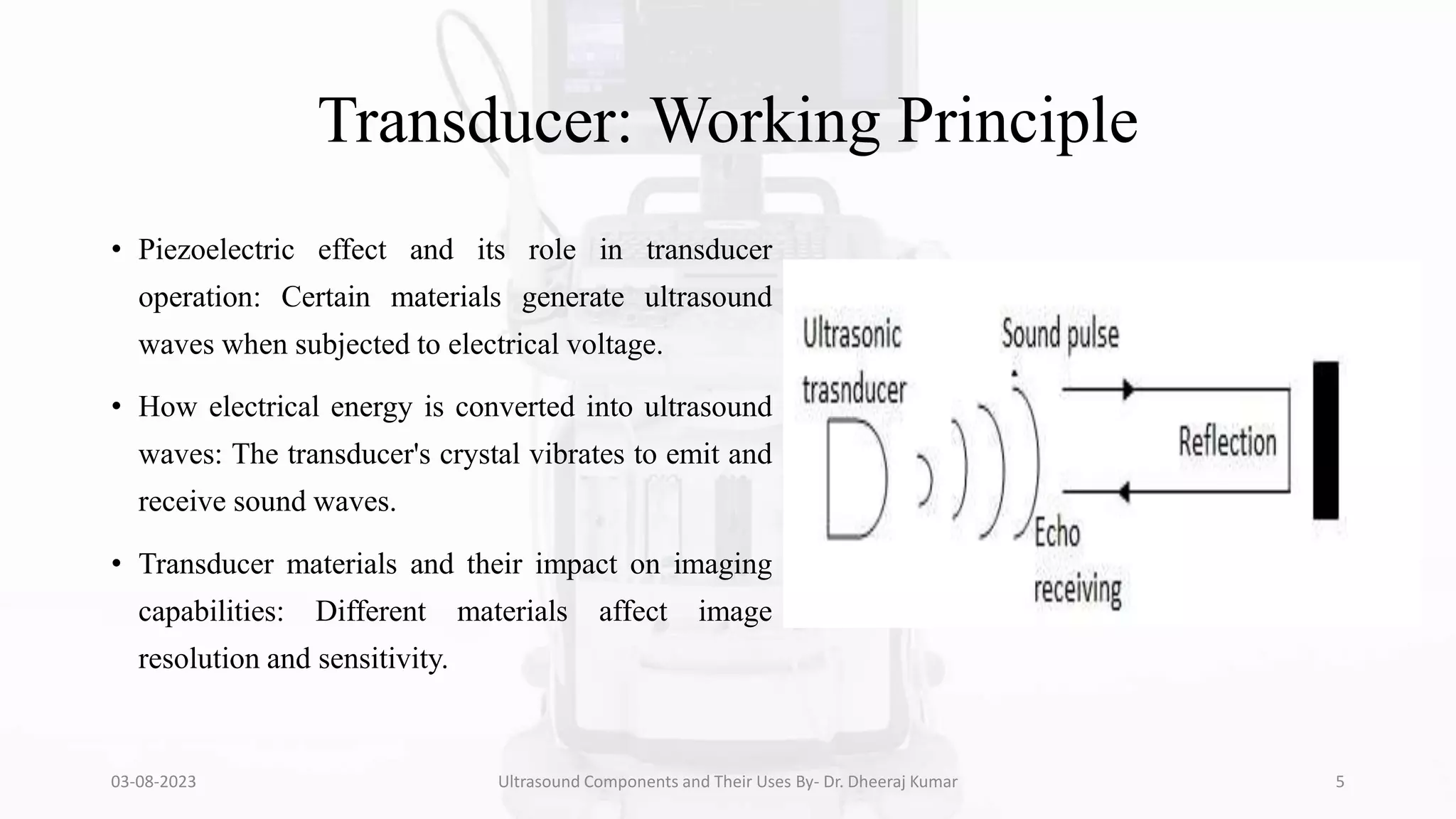 Transducer: Working Principle

• Piezoelectric effect and its role in transducer operation: Certain materials generate ultrasound waves when subjected to electrical voltage.

• How electrical energy is converted into ultrasound waves: The transducer's crystal vibrates to emit and receive sound waves.

• Transducer materials and their impact on imaging capabilities: Different materials affect image resolution and sensitivity.

Ultrasonic trasnducer

Sound pulse

Reflection

Echo receiving

03-08-2023

Ultrasound Components and Their Uses By- Dr. Dheeraj Kumar

5